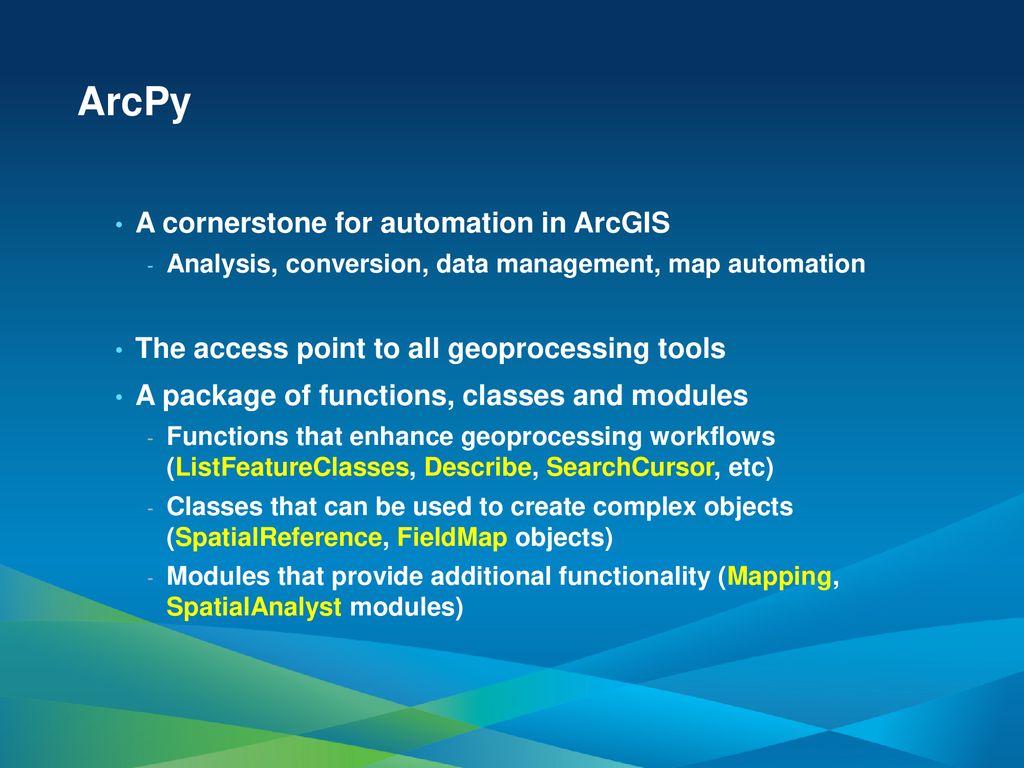 ArcPy

• A cornerstone for automation in ArcGIS
- Analysis, conversion, data management, map automation

• The access point to all geoprocessing tools
• A package of functions, classes and modules
- Functions that enhance geoprocessing workflows (ListFeatureClasses, Describe, SearchCursor, etc)
- Classes that can be used to create complex objects (SpatialReference, FieldMap objects)
- Modules that provide additional functionality (Mapping, SpatialAnalyst modules)